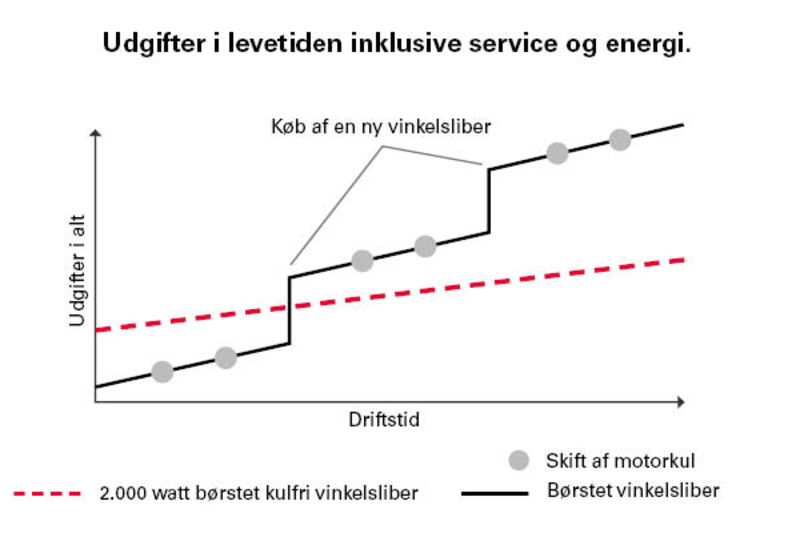 Udgifter i levetiden inklusive service og energi.

Køb af en ny vinkelsliber

Udgifter i alt

Driftstid

Skift af motorkul

2.000 watt børstet kulfri vinkelsliber

Børstet vinkelsliber